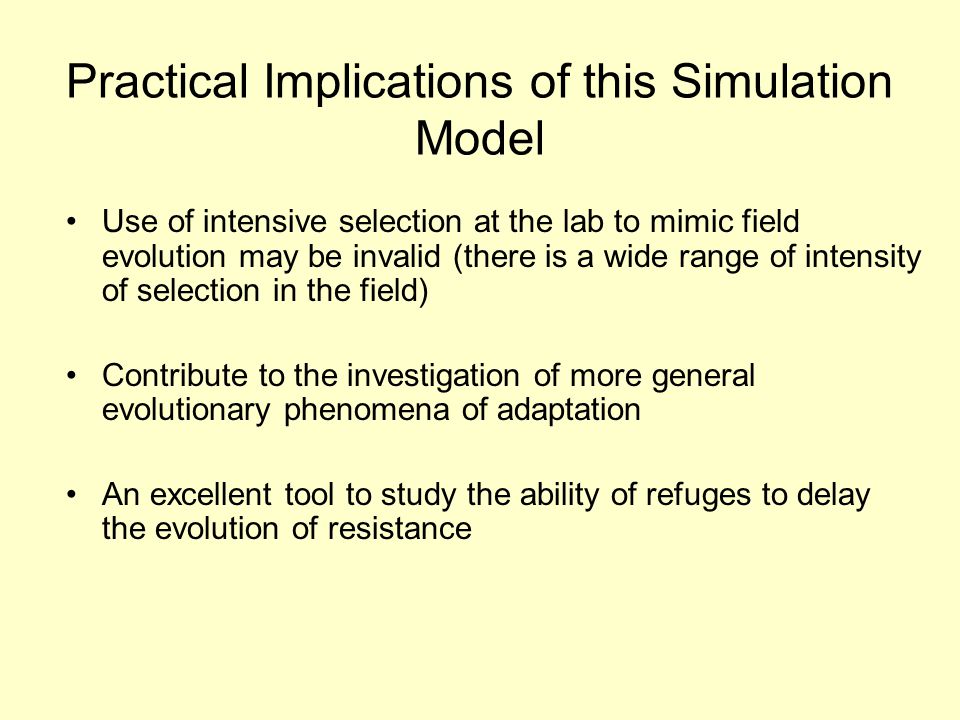 Practical Implications of this Simulation Model

• Use of intensive selection at the lab to mimic field evolution may be invalid (there is a wide range of intensity of selection in the field)

• Contribute to the investigation of more general evolutionary phenomena of adaptation

• An excellent tool to study the ability of refuges to delay the evolution of resistance